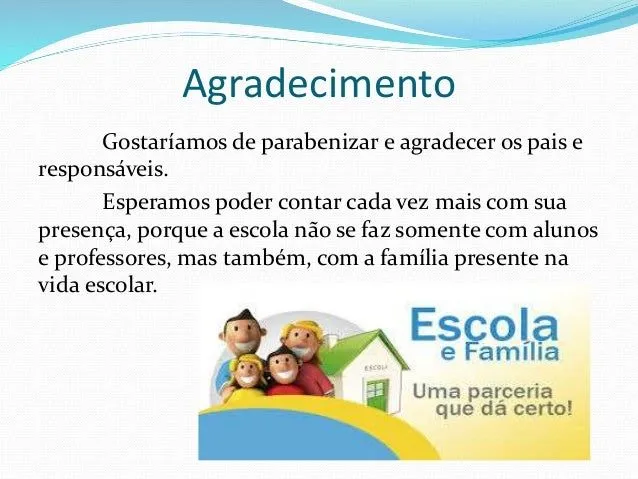 Agradecimento

Gostaríamos de parabenizar e agradecer os pais e responsáveis.

Esperamos poder contar cada vez mais com sua presença, porque a escola não se faz somente com alunos e professores, mas também, com a família presente na vida escolar.

ESCOLA

Escola e Família

Uma parceria que dá certo!